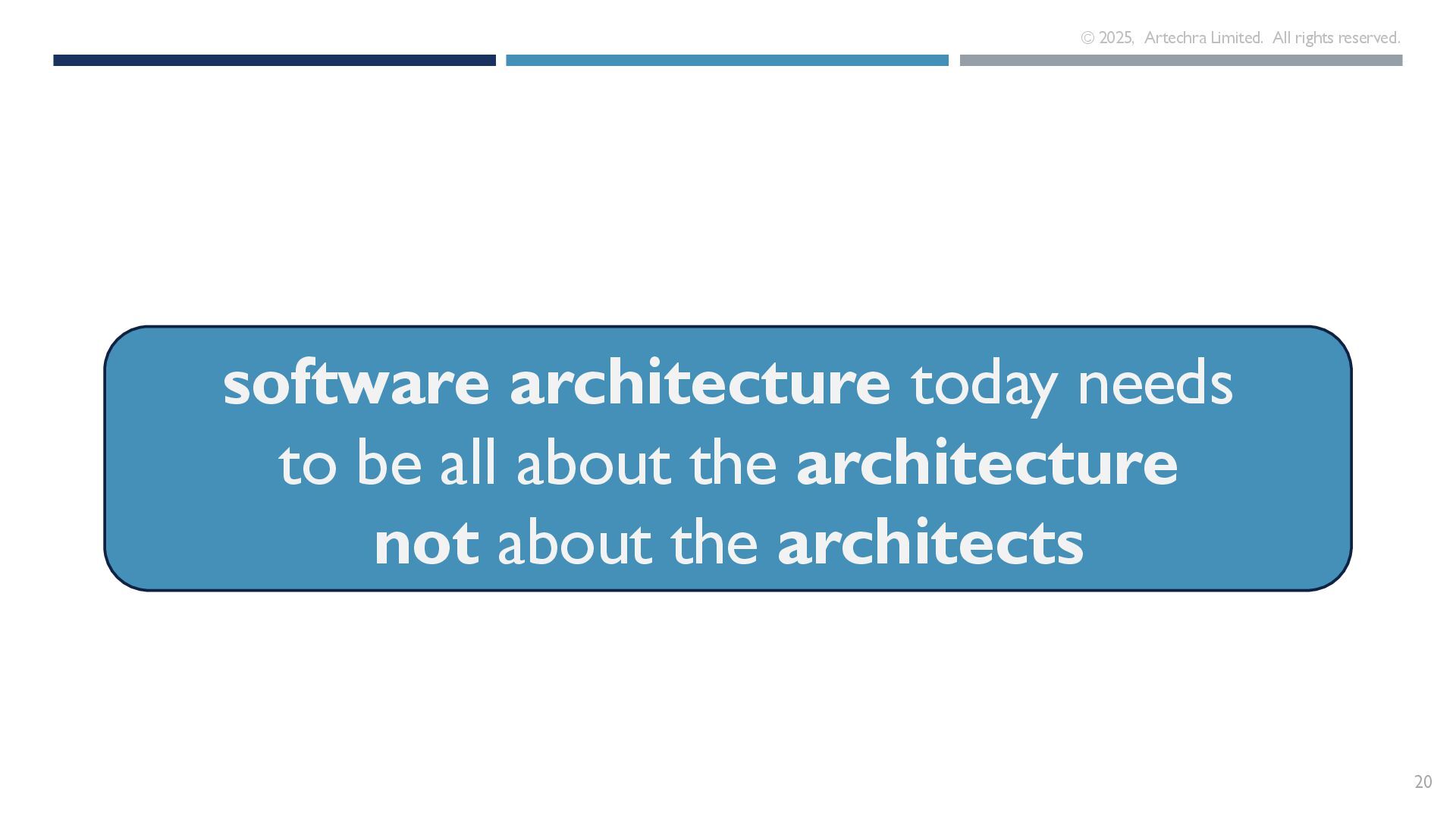 © 2025, Artechra Limited. All rights reserved.

software architecture today needs to be all about the architecture not about the architects

20